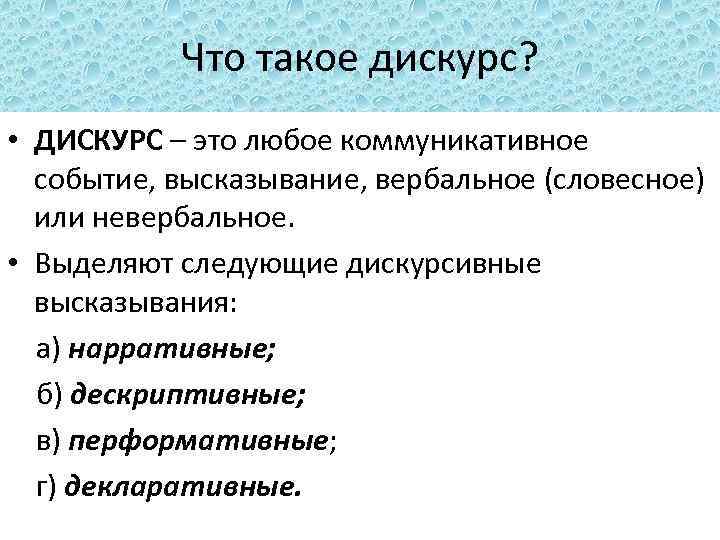 Что такое дискурс?

• ДИСКУРС – это любое коммуникативное событие, высказывание, вербальное (словесное) или невербальное.

• Выделяют следующие дискурсивные высказывания:

а) нарративные;

б) дескриптивные;

в) перформативные;

г) декларативные.